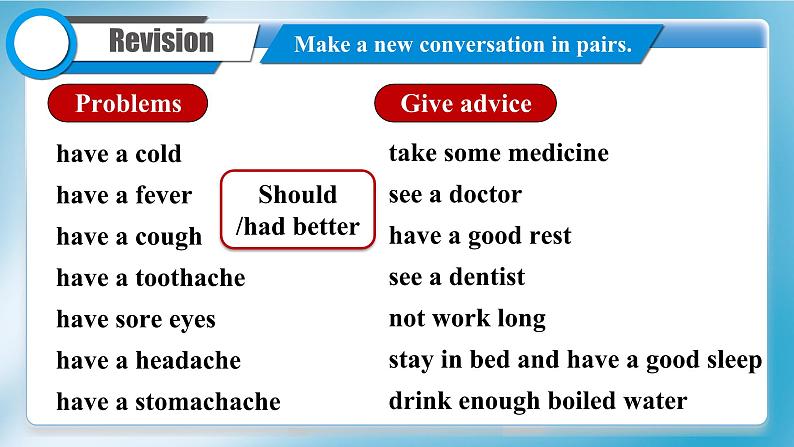 Revision

Make a new conversation in pairs.

Problems

have a cold
have a fever
have a cough
have a toothache
have sore eyes
have a headache
have a stomachache

Should /had better

Give advice

take some medicine
see a doctor
have a good rest
see a dentist
not work long
stay in bed and have a good sleep
drink enough boiled water